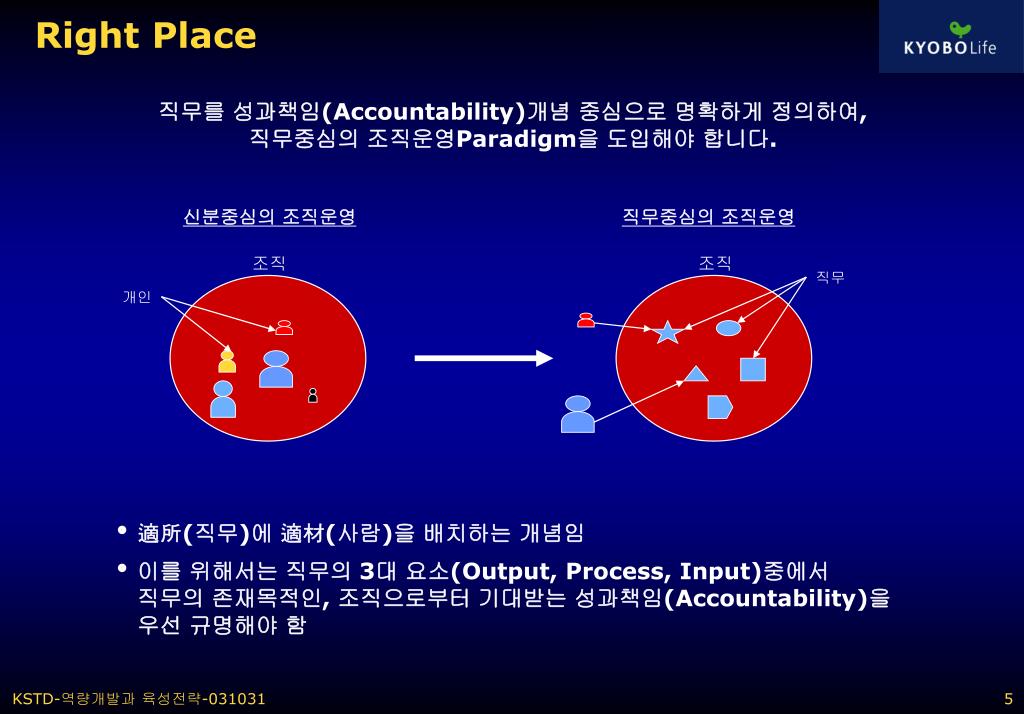 Right Place

KYOBO Life

직무를 성과책임(Accountability)개념 중심으로 명확하게 정의하여, 직무중심의 조직운영Paradigm을 도입해야 합니다.

신분중심의 조직운영

조직

개인

직무중심의 조직운영

조직

직무

• 適所(직무)에 適材(사람)을 배치하는 개념임

• 이를 위해서는 직무의 3대 요소(Output, Process, Input)중에서 직무의 존재목적인, 조직으로부터 기대받는 성과책임(Accountability)을 우선 규명해야 함

KSTD-역량개발과 육성전략-031031

5